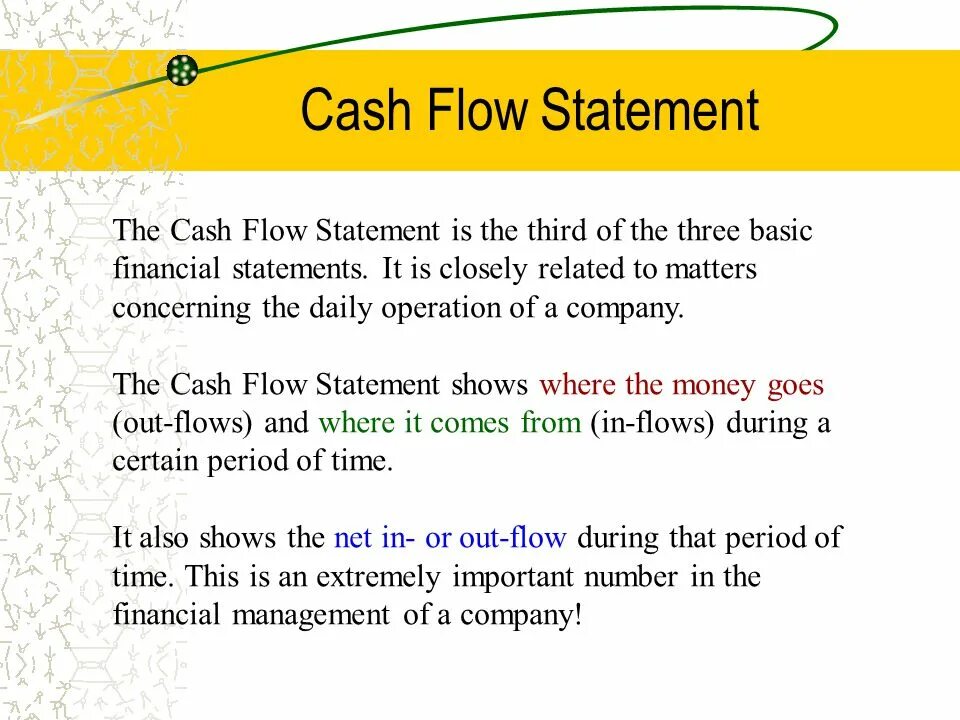 Cash Flow Statement

The Cash Flow Statement is the third of the three basic financial statements. It is closely related to matters concerning the daily operation of a company.

The Cash Flow Statement shows where the money goes (out-flows) and where it comes from (in-flows) during a certain period of time.

It also shows the net in- or out-flow during that period of time. This is an extremely important number in the financial management of a company!